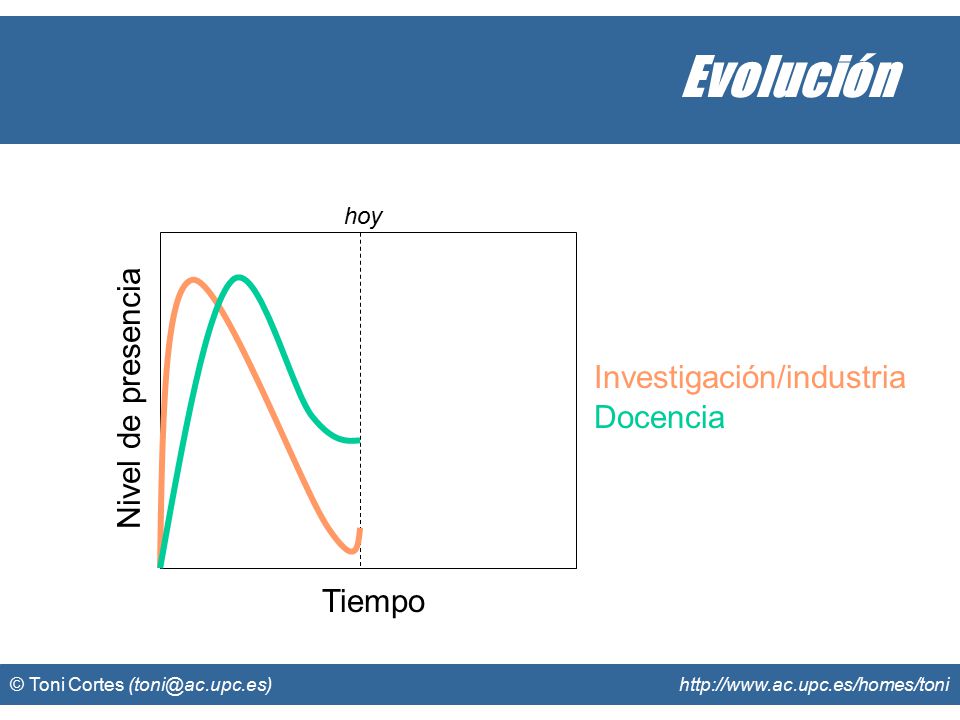 Evolución

hoy

Nivel de presencia

Tiempo

Investigación/industria
Docencia

© Toni Cortes (toni@ac.upc.es)

http://www.ac.upc.es/homes/toni